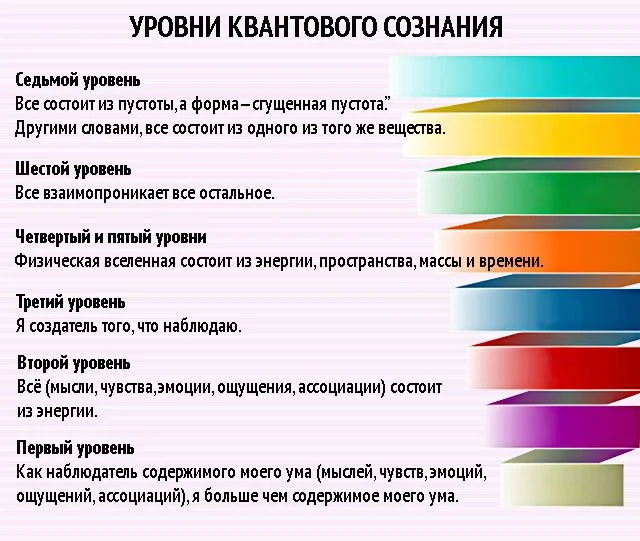 УРОВНИ КВАНТОВОГО СОЗНАНИЯ

Седьмой уровень
Все состоит из пустоты, а форма – сгущенная пустота."
Другими словами, все состоит из одного из того же вещества.

Шестой уровень
Все взаимопроникает все остальное.

Четвертый и пятый уровни
Физическая вселенная состоит из энергии, пространства, массы и времени.

Третий уровень
Я создатель того, что наблюдаю.

Второй уровень
Всё (мысли, чувства, эмоции, ощущения, ассоциации) состоит из энергии.

Первый уровень
Как наблюдатель содержимого моего ума (мыслей, чувств, эмоций, ощущений, ассоциаций), я больше чем содержимое моего ума.